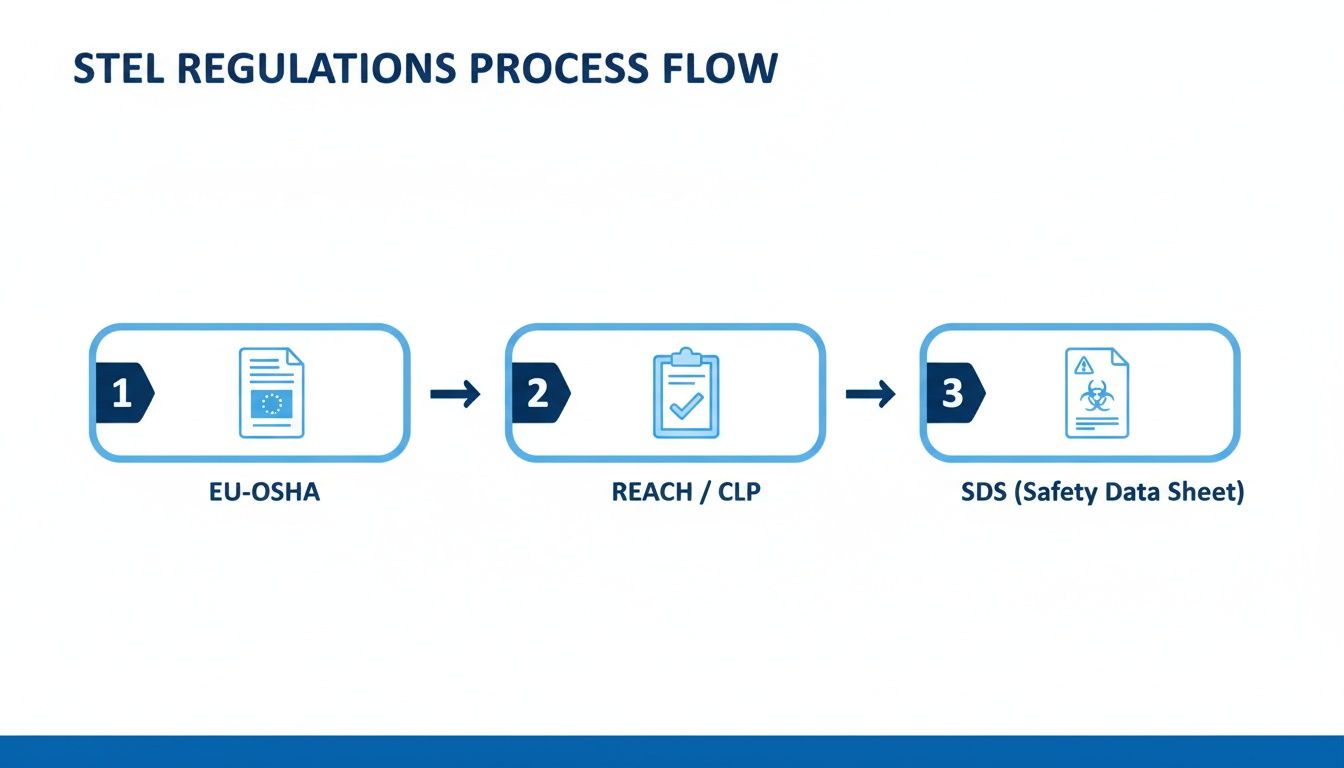 STEL REGULATIONS PROCESS FLOW

1

EU-OSHA

2

REACH / CLP

3

SDS (Safety Data Sheet)